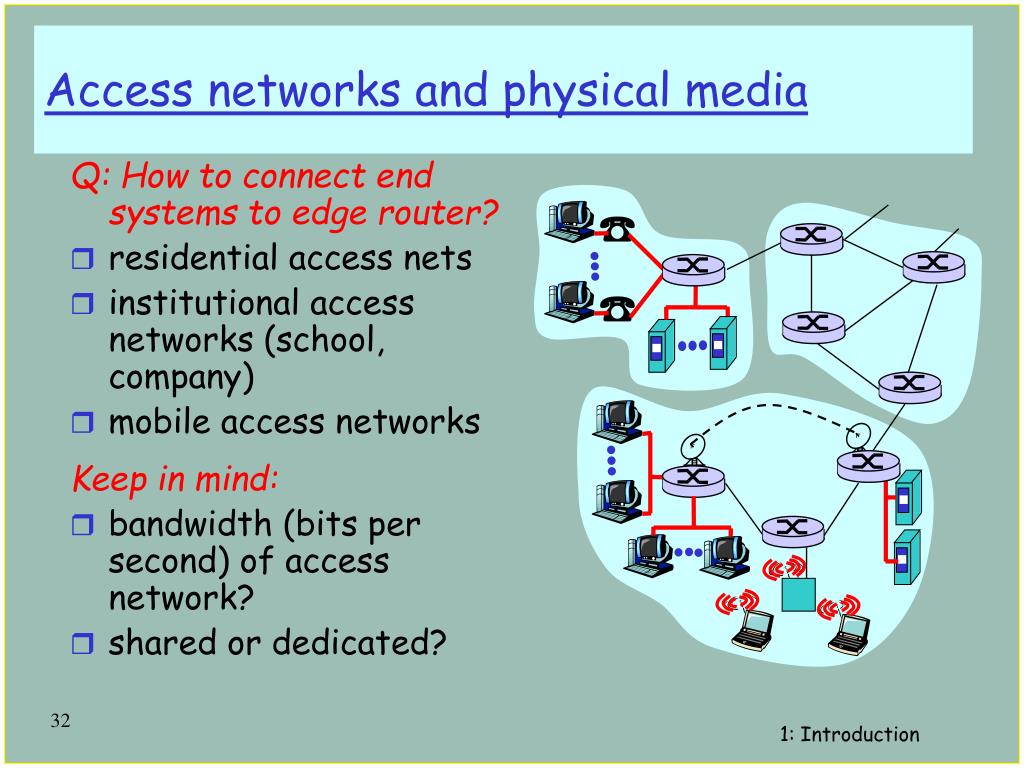 Access networks and physical media

Q: How to connect end systems to edge router?
❒ residential access nets
❒ institutional access networks (school, company)
❒ mobile access networks

Keep in mind:
❒ bandwidth (bits per second) of access network?
❒ shared or dedicated?

32

1: Introduction